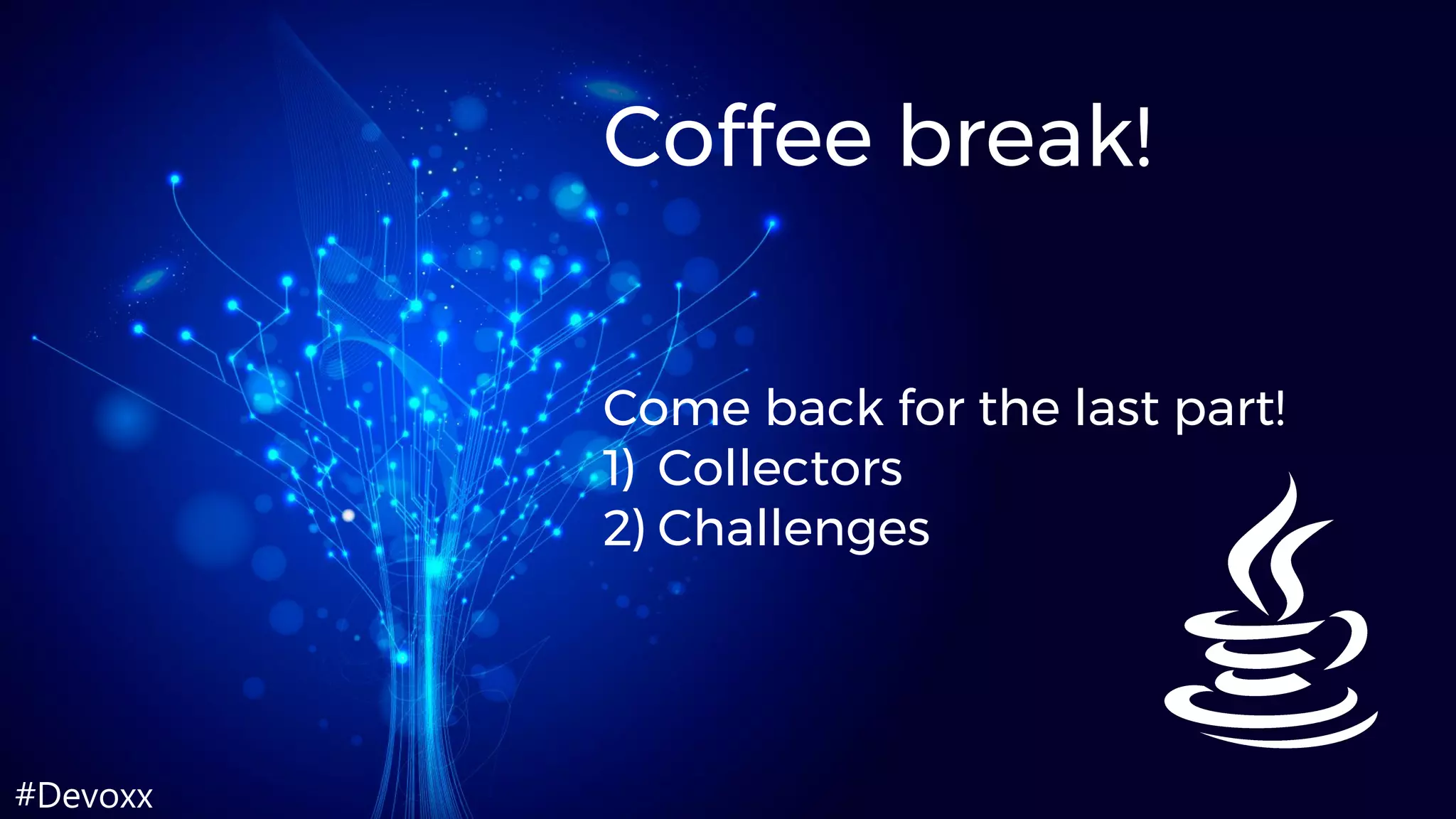 Coffee break!

Come back for the last part!
1) Collectors
2) Challenges

#Devoxx